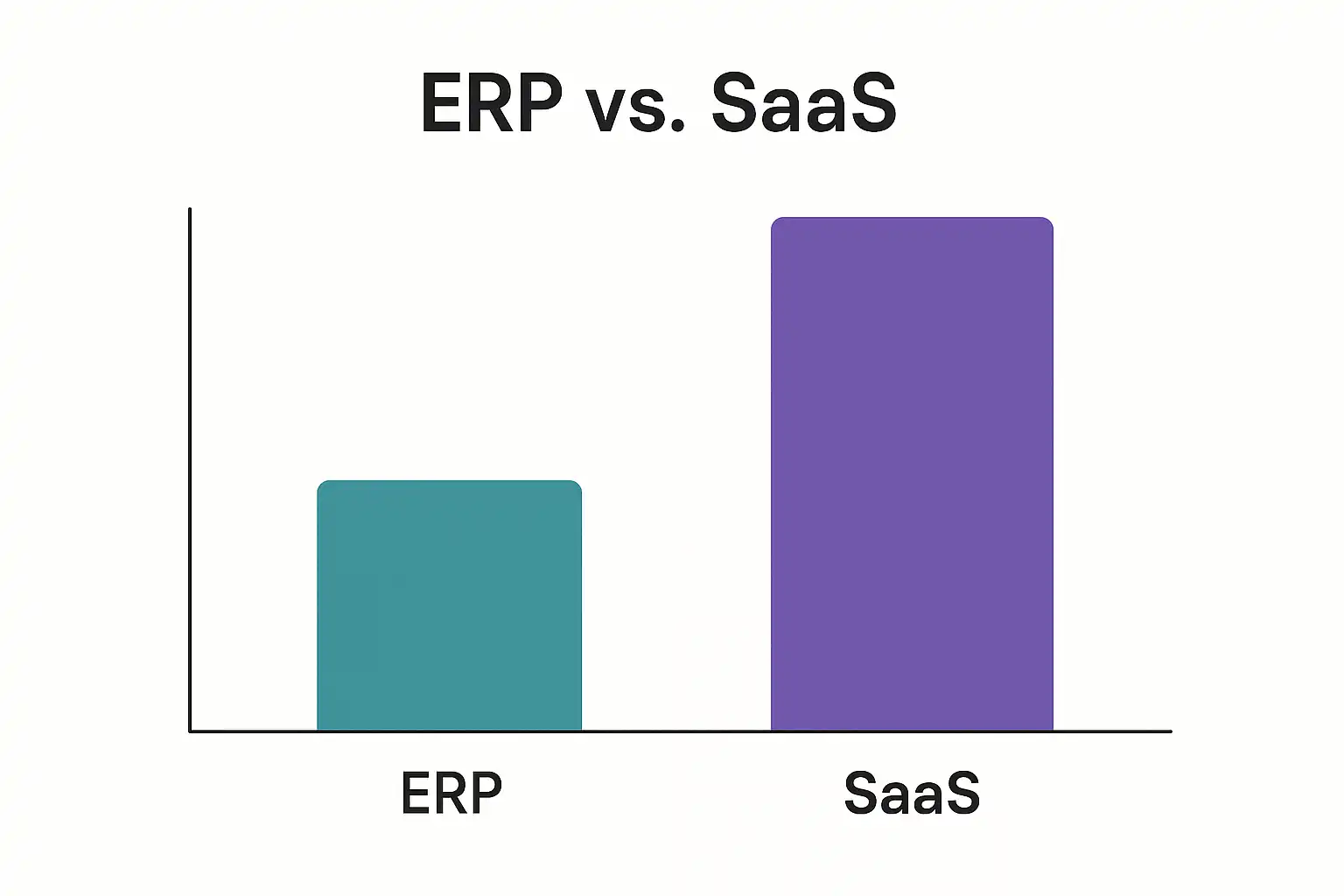 ERP vs. SaaS

ERP

SaaS